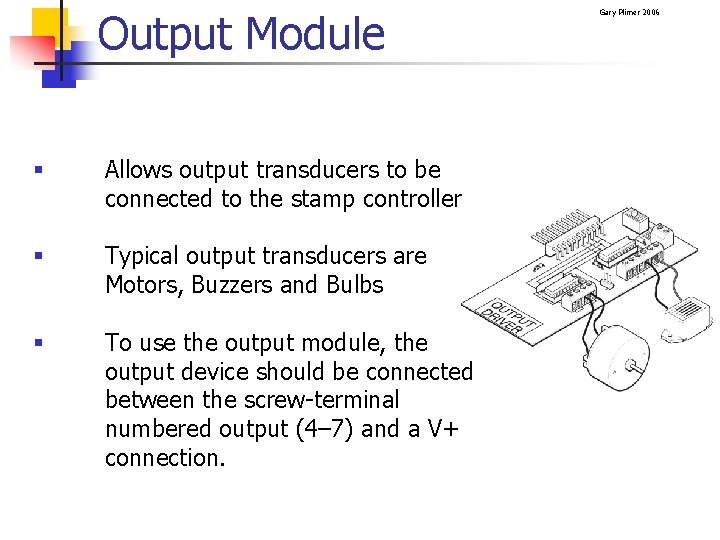 Output Module

Gary Plimer 2006

▪ Allows output transducers to be connected to the stamp controller

▪ Typical output transducers are Motors, Buzzers and Bulbs

▪ To use the output module, the output device should be connected between the screw-terminal numbered output (4–7) and a V+ connection.

OUTPUT DRIVER